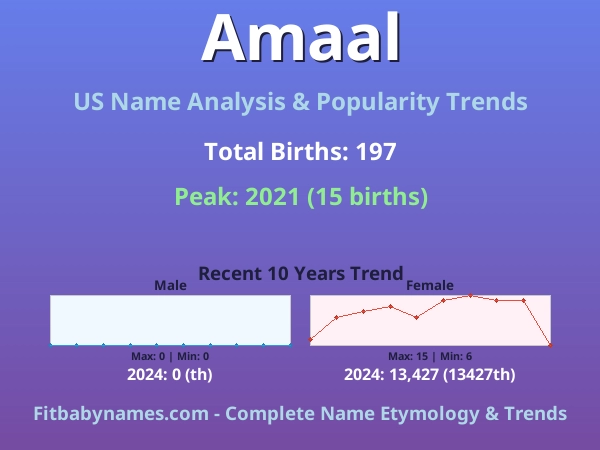 Amaal

US Name Analysis & Popularity Trends

Total Births: 197

Peak: 2021 (15 births)

Recent 10 Years Trend

Male

Max: 0 | Min: 0

2024: 0 (th)

Female

Max: 15 | Min: 6

2024: 13,427 (13427th)

Fitbabynames.com - Complete Name Etymology & Trends